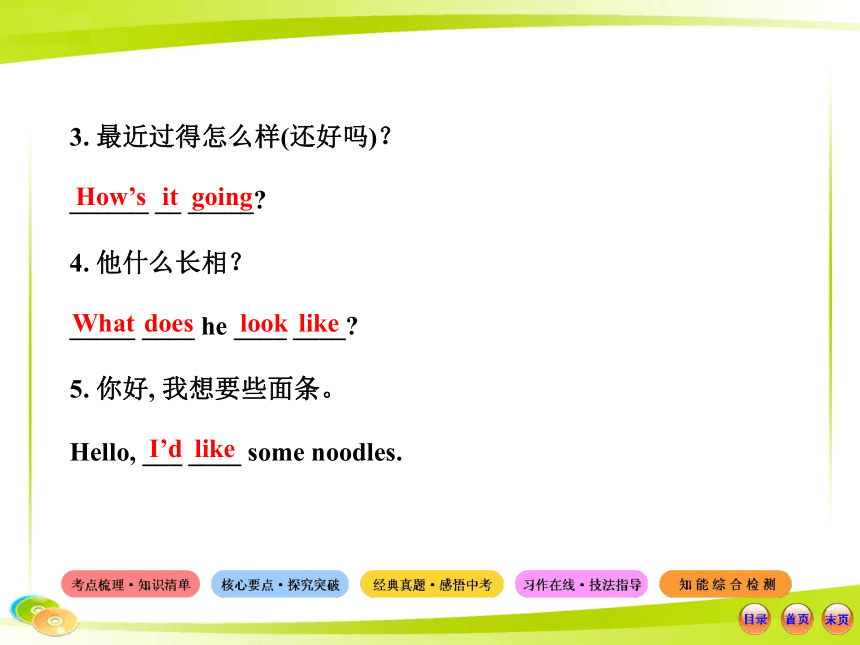 3. 最近过得怎么样(还好吗)?

How's it going?

4. 他什么长相?

What does he look like?

5. 你好, 我想要些面条。

Hello, I'd like some noodles.

考点梳理·知识清单　核心要点·探究突破　经典真题·感悟中考　习作在线·技法指导　知能综合检测

目录　首页　末页